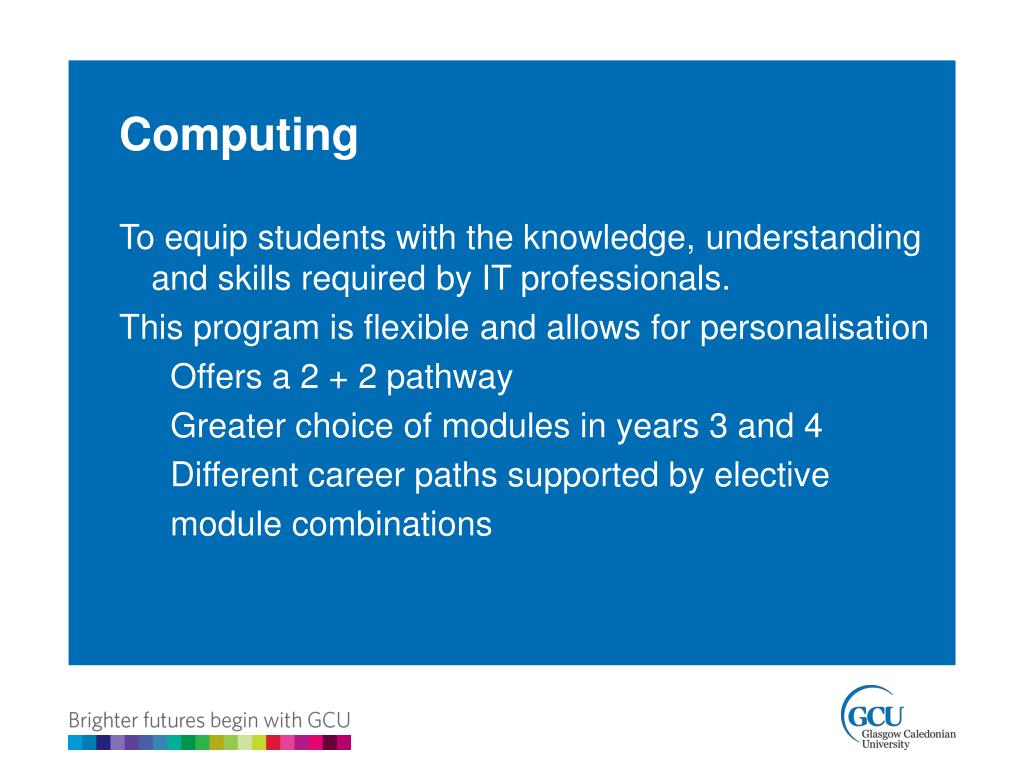 Computing

To equip students with the knowledge, understanding and skills required by IT professionals.

This program is flexible and allows for personalisation

Offers a 2 + 2 pathway

Greater choice of modules in years 3 and 4

Different career paths supported by elective module combinations

Brighter futures begin with GCU

GCU
Glasgow Caledonian University